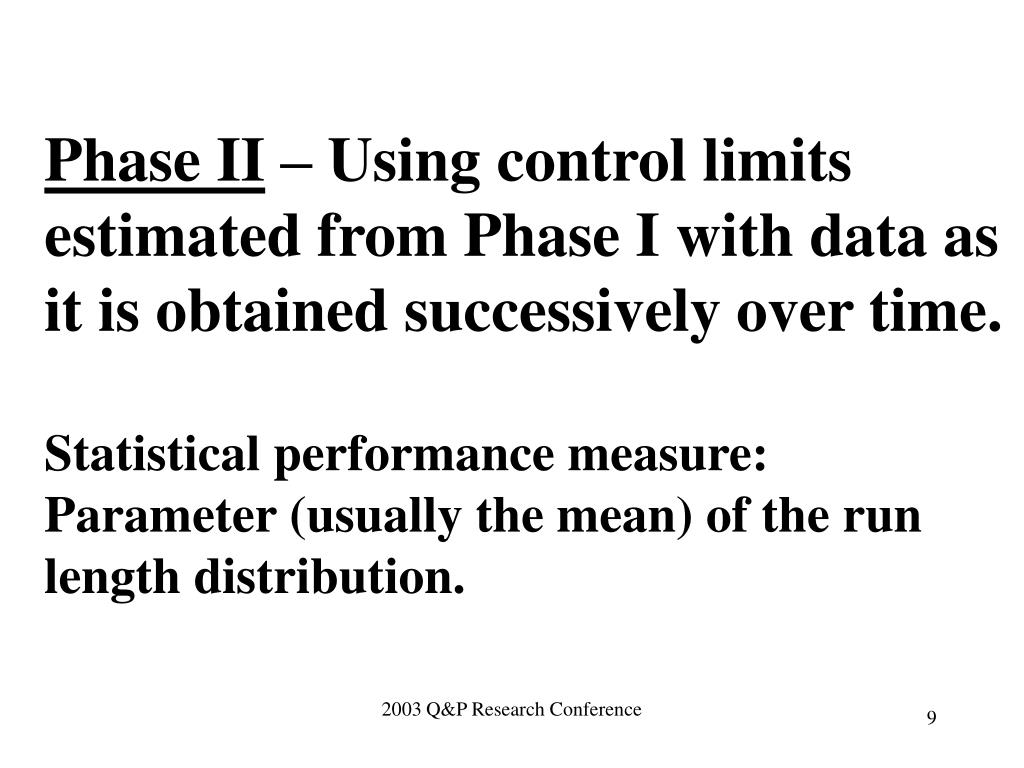 Phase II – Using control limits estimated from Phase I with data as it is obtained successively over time.

Statistical performance measure: Parameter (usually the mean) of the run length distribution.

2003 Q&P Research Conference

9